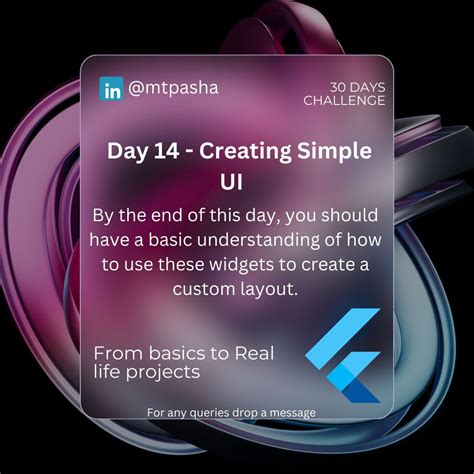 in @mtpasha

30 DAYS CHALLENGE

Day 14 - Creating Simple UI

By the end of this day, you should have a basic understanding of how to use these widgets to create a custom layout.

From basics to Real life projects

For any queries drop a message